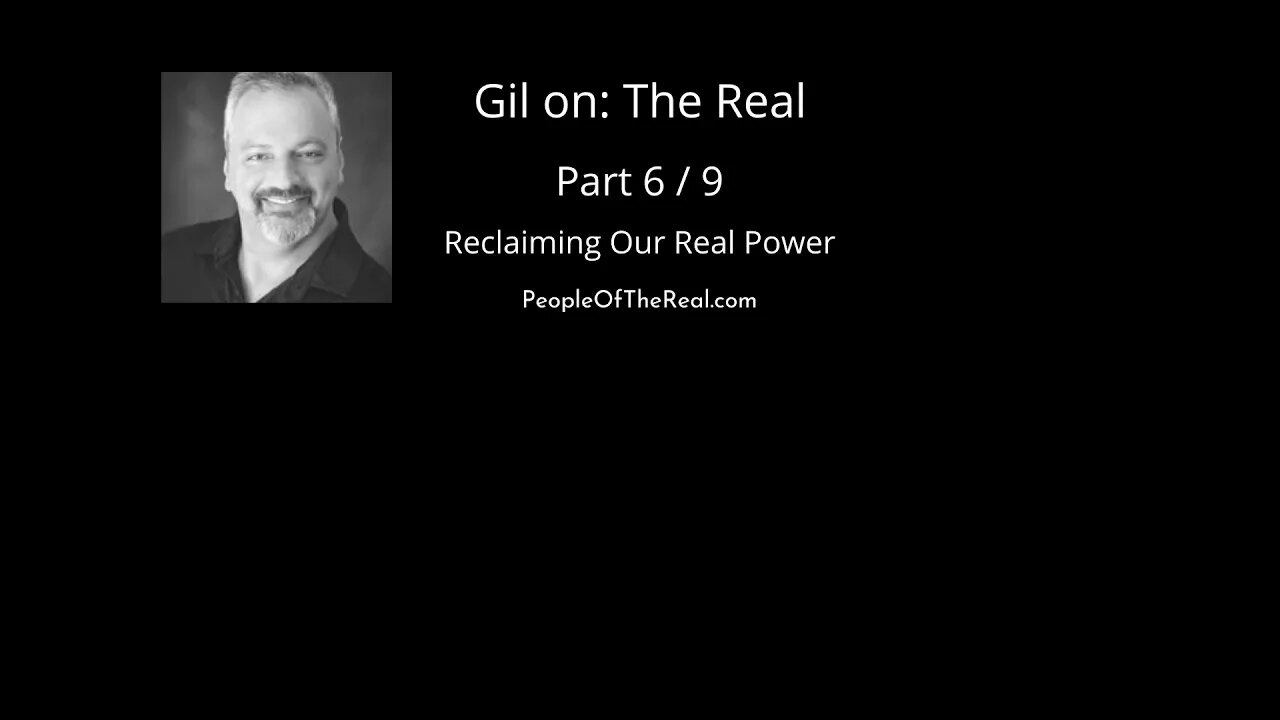 Gil on: The Real

Part 6 / 9

Reclaiming Our Real Power

PeopleOfTheReal.com